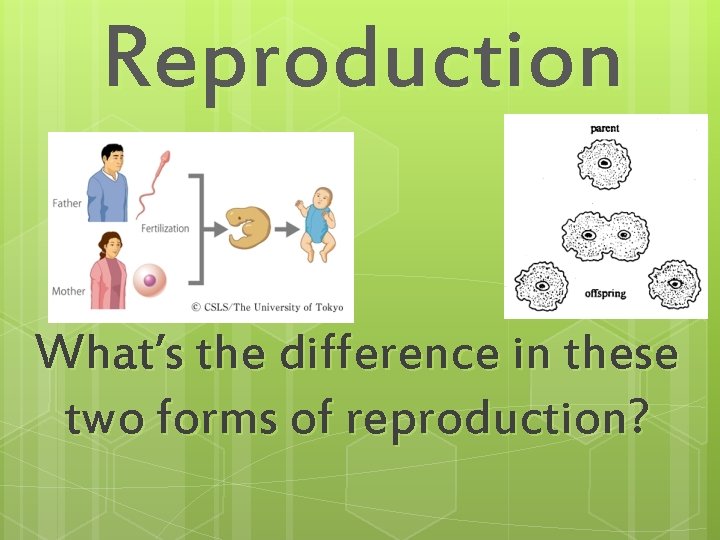 Reproduction

Father

Fertilization

Mother

© CSLS/The University of Tokyo

parent

offspring

What's the difference in these two forms of reproduction?